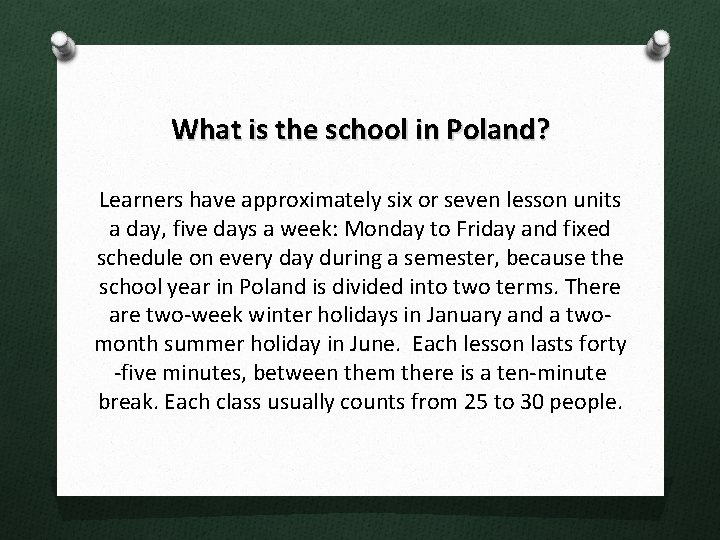 What is the school in Poland?

Learners have approximately six or seven lesson units a day, five days a week: Monday to Friday and fixed schedule on every day during a semester, because the school year in Poland is divided into two terms. There are two-week winter holidays in January and a two-month summer holiday in June. Each lesson lasts forty -five minutes, between them there is a ten-minute break. Each class usually counts from 25 to 30 people.